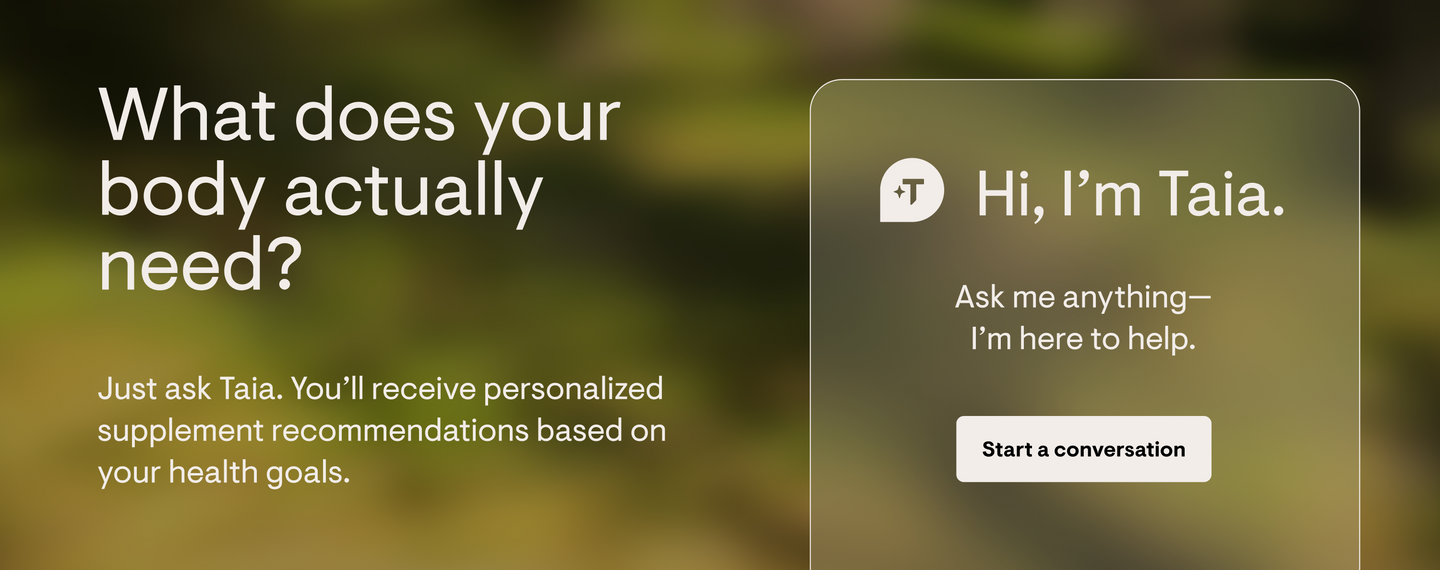 What does your body actually need?

Just ask Taia. You'll receive personalized supplement recommendations based on your health goals.

Hi, I'm Taia.

Ask me anything—
I'm here to help.

Start a conversation